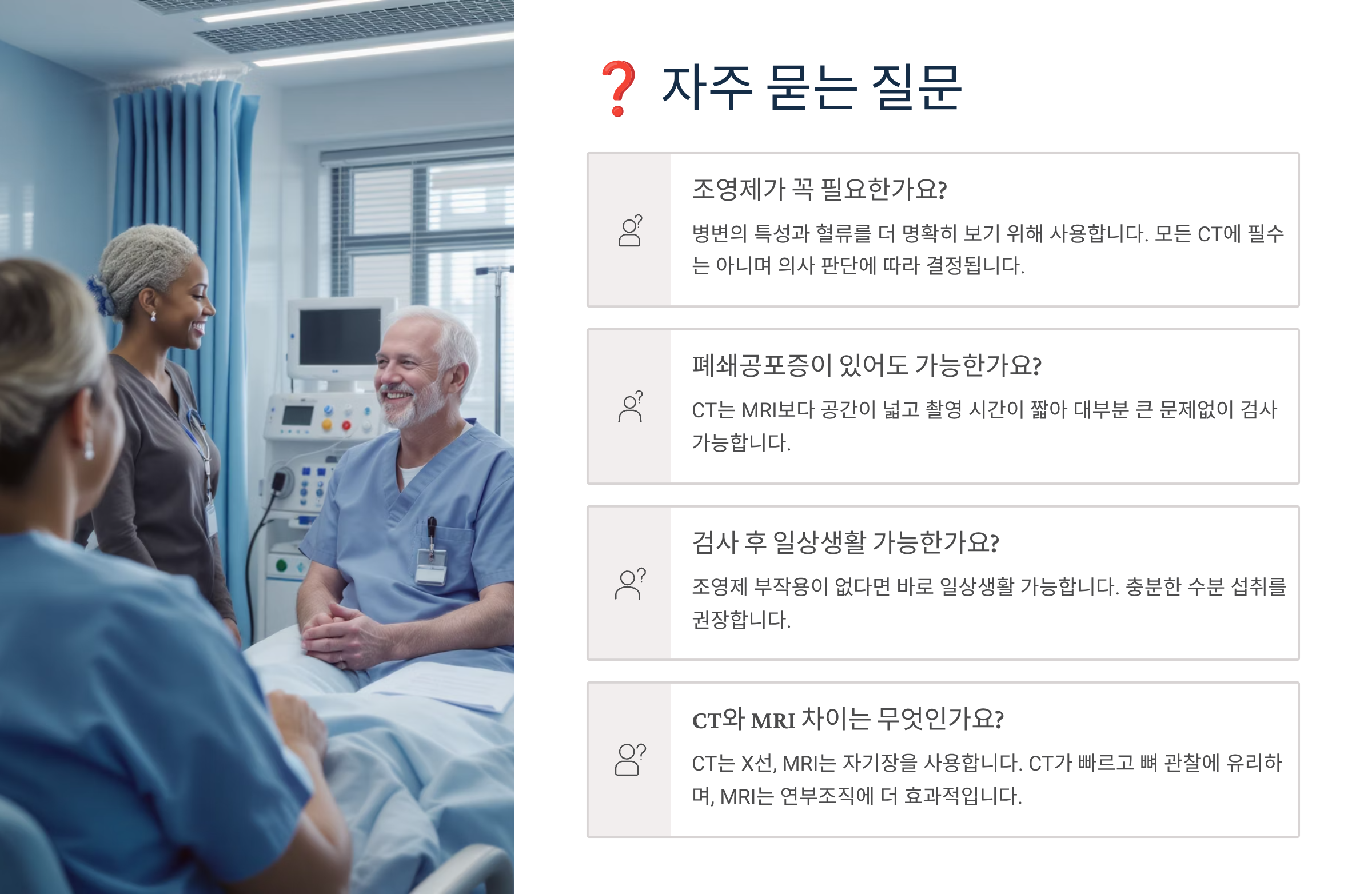 ❓ 자주 묻는 질문

조영제가 꼭 필요한가요?

병변의 특성과 혈류를 더 명확히 보기 위해 사용합니다. 모든 CT에 필수는 아니며 의사 판단에 따라 결정됩니다.

폐쇄공포증이 있어도 가능한가요?

CT는 MRI보다 공간이 넓고 촬영 시간이 짧아 대부분 큰 문제없이 검사 가능합니다.

검사 후 일상생활 가능한가요?

조영제 부작용이 없다면 바로 일상생활 가능합니다. 충분한 수분 섭취를 권장합니다.

CT와 MRI 차이는 무엇인가요?

CT는 X선, MRI는 자기장을 사용합니다. CT가 빠르고 뼈 관찰에 유리하며, MRI는 연부조직에 더 효과적입니다.